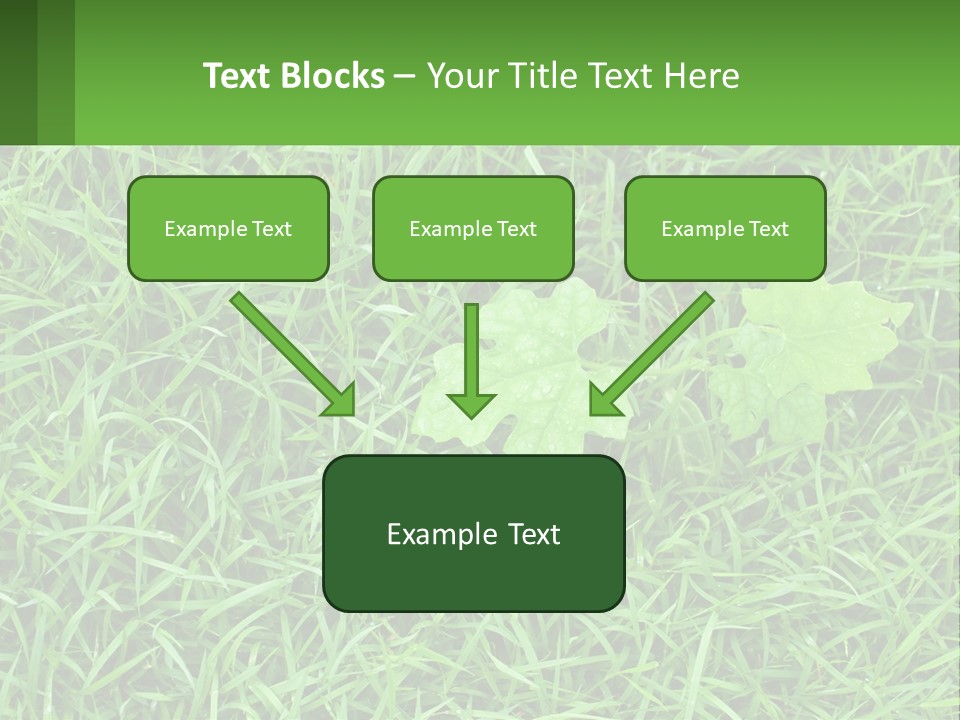 Text Blocks – Your Title Text Here

Example Text

Example Text

Example Text

Example Text